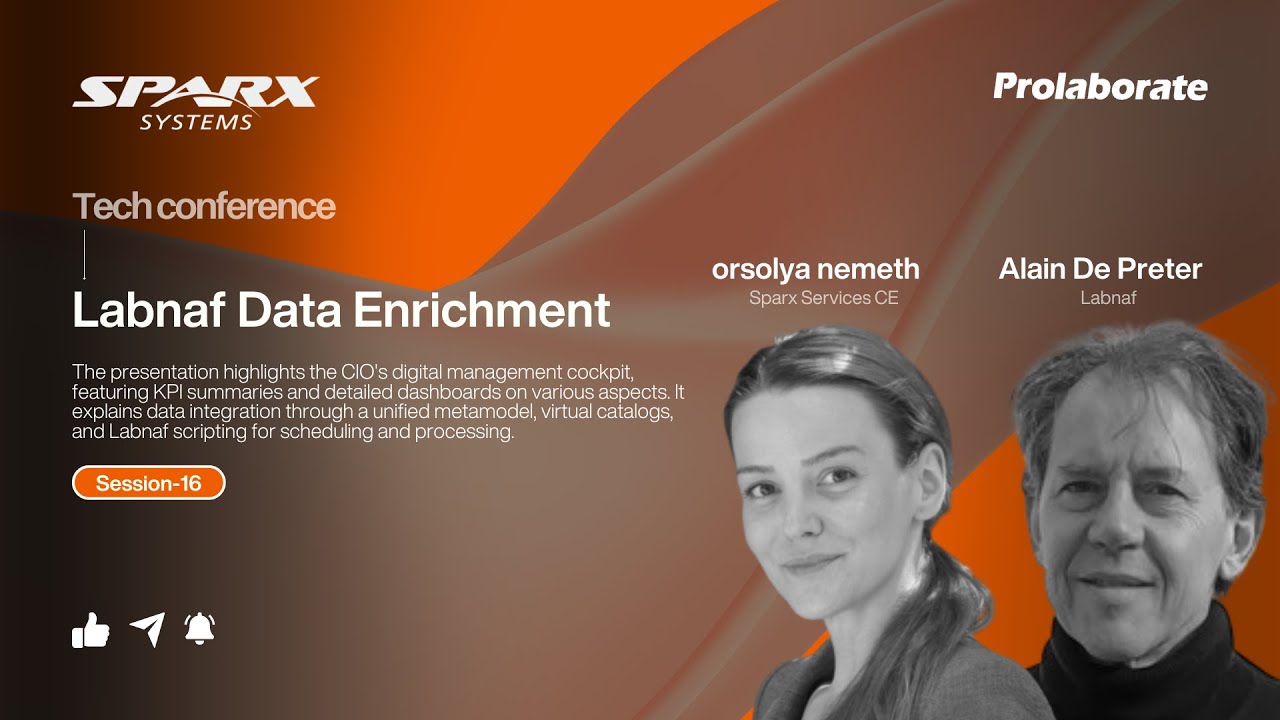 SPARX SYSTEMS

Prolaborate

Tech conference

Labnaf Data Enrichment

The presentation highlights the CIO's digital management cockpit, featuring KPI summaries and detailed dashboards on various aspects. It explains data integration through a unified metamodel, virtual catalogs, and Labnaf scripting for scheduling and processing.

Session-16

orsolya nemeth
Sparx Services CE

Alain De Preter
Labnaf